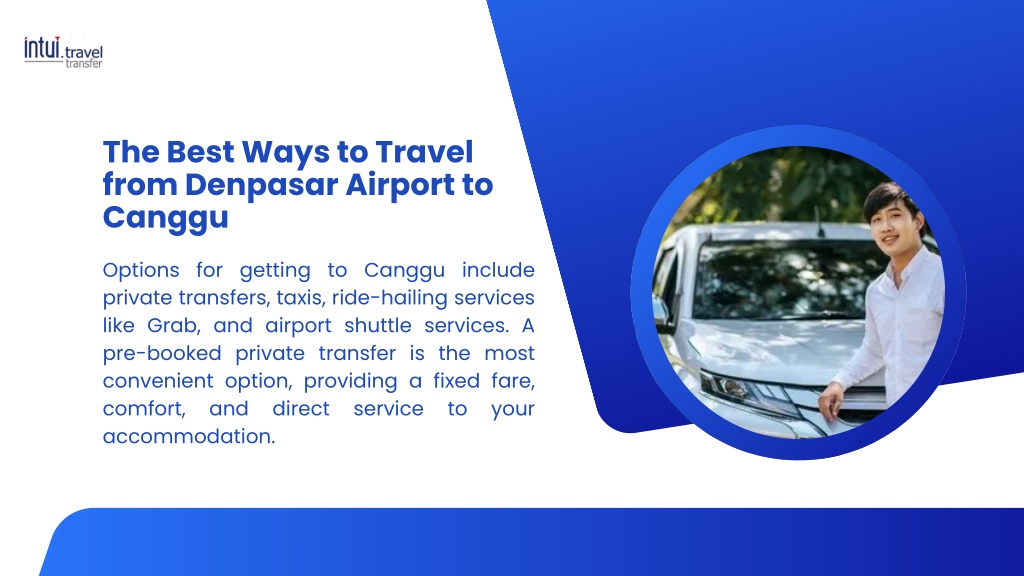 intui.travel
transfer

The Best Ways to Travel from Denpasar Airport to Canggu

Options for getting to Canggu include private transfers, taxis, ride-hailing services like Grab, and airport shuttle services. A pre-booked private transfer is the most convenient option, providing a fixed fare, comfort, and direct service to your accommodation.